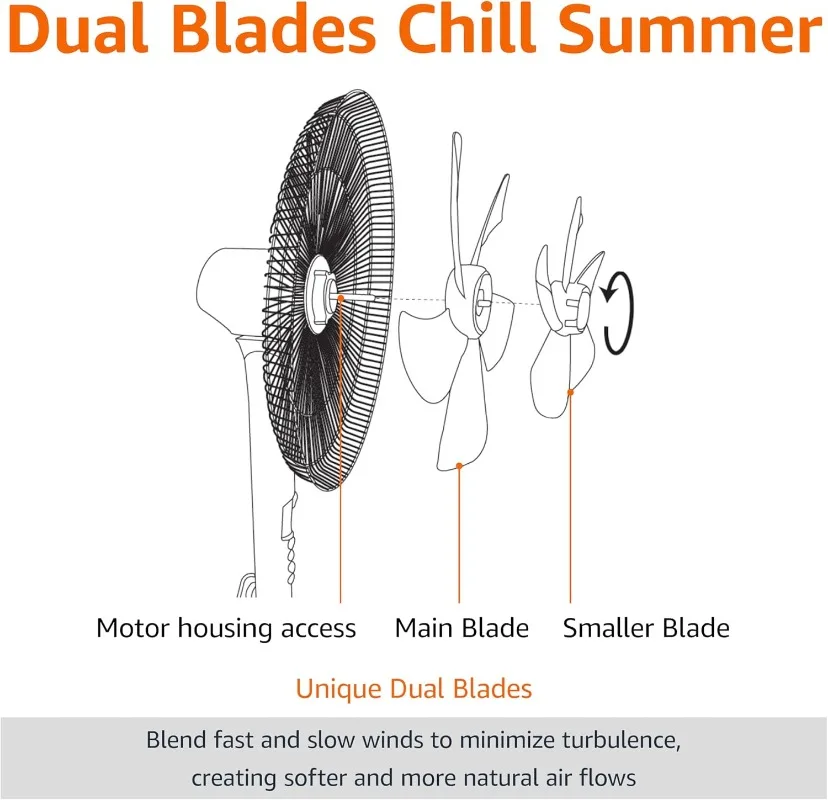 Dual Blades Chill Summer

Motor housing access

Main Blade

Smaller Blade

Unique Dual Blades

Blend fast and slow winds to minimize turbulence, creating softer and more natural air flows